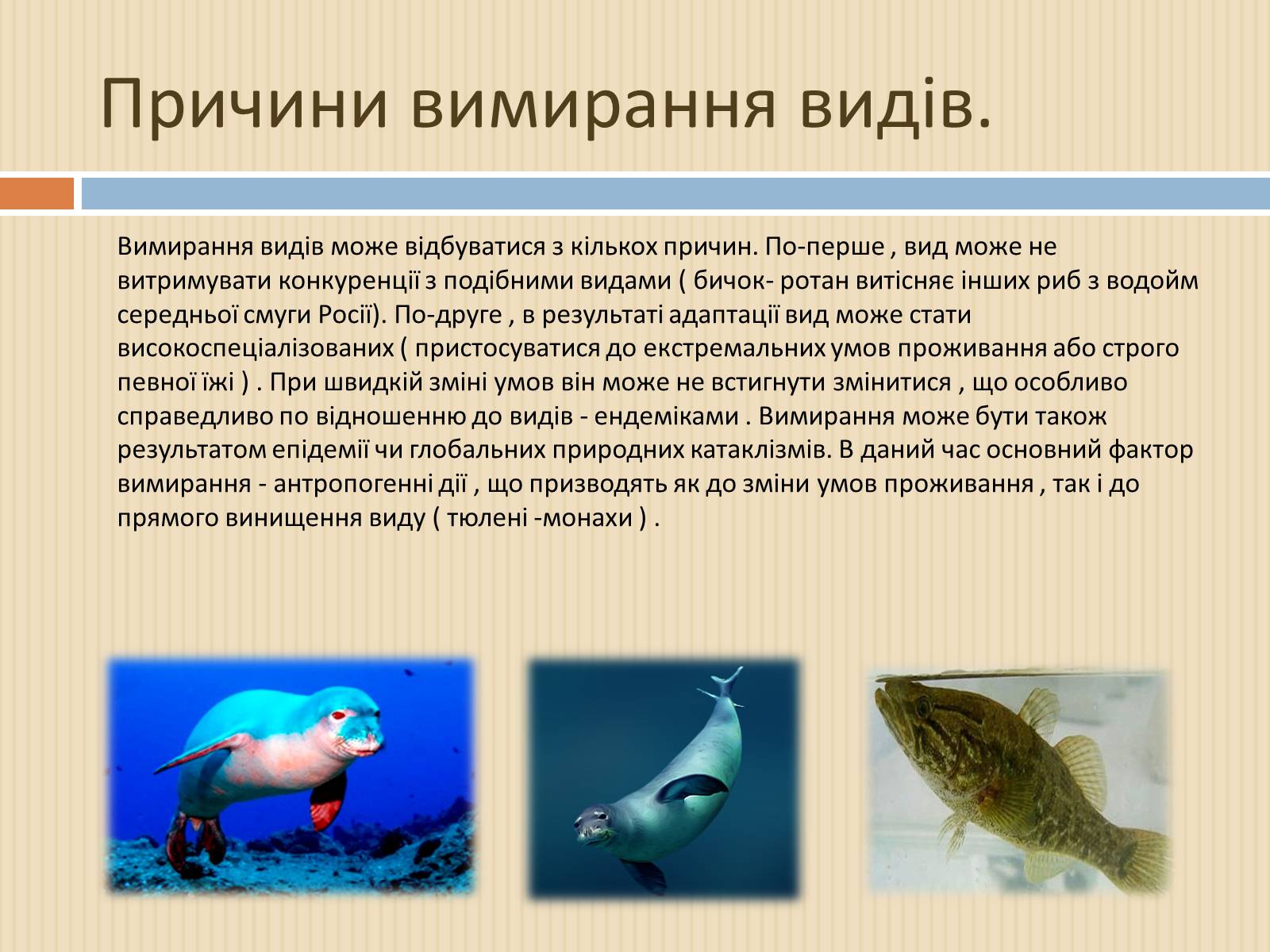 Причини вимирання видів.

Вимирання видів може відбуватися з кількох причин. По-перше , вид може не витримувати конкуренції з подібними видами ( бичок- ротан витісняє інших риб з водойм середньої смуги Росії). По-друге , в результаті адаптації вид може стати високоспеціалізованих ( пристосуватися до екстремальних умов проживання або строго певної їжі ) . При швидкій зміні умов він може не встигнути змінитися , що особливо справедливо по відношенню до видів - ендеміками . Вимирання може бути також результатом епідемії чи глобальних природних катаклізмів. В даний час основний фактор вимирання - антропогенні дії , що призводять як до зміни умов проживання , так і до прямого винищення виду ( тюлені -монахи ) .